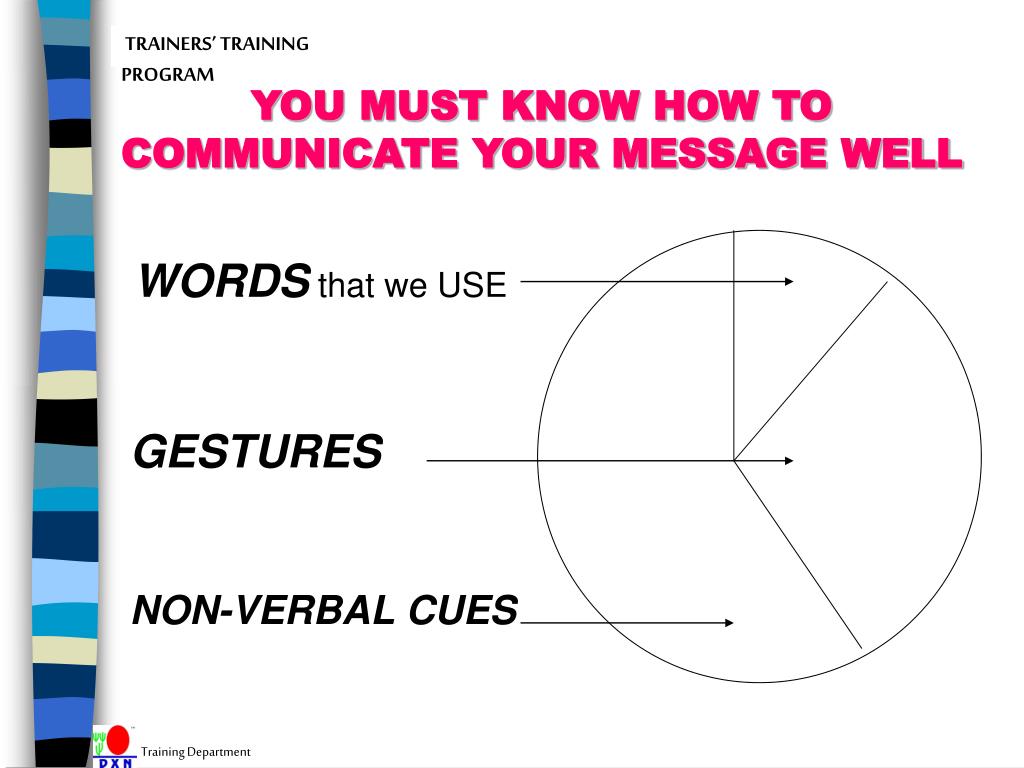 TRAINERS' TRAINING PROGRAM

YOU MUST KNOW HOW TO COMMUNICATE YOUR MESSAGE WELL

WORDS that we USE

GESTURES

NON-VERBAL CUES

DXN

Training Department